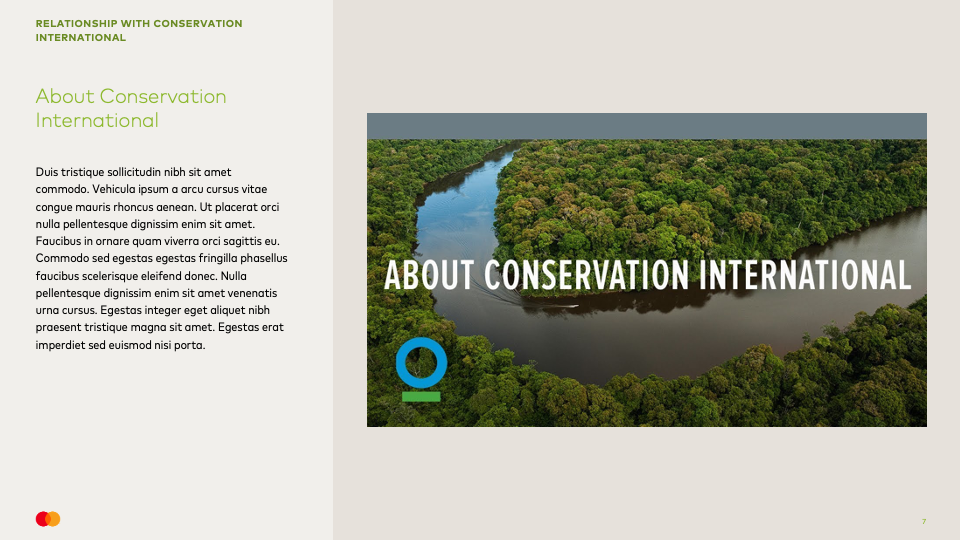 RELATIONSHIP WITH CONSERVATION INTERNATIONAL

About Conservation International

Duis tristique sollicitudin nibh sit amet commodo. Vehicula ipsum a arcu cursus vitae congue mauris rhoncus aenean. Ut placerat orci nulla pellentesque dignissim enim sit amet. Faucibus in ornare quam viverra orci sagittis eu. Commodo sed egestas egestas fringilla phasellus faucibus scelerisque eleifend donec. Nulla pellentesque dignissim enim sit amet venenatis urna cursus. Egestas integer eget aliquet nibh praesent tristique magna sit amet. Egestas erat imperdiet sed euismod nisi porta.

ABOUT CONSERVATION INTERNATIONAL

7